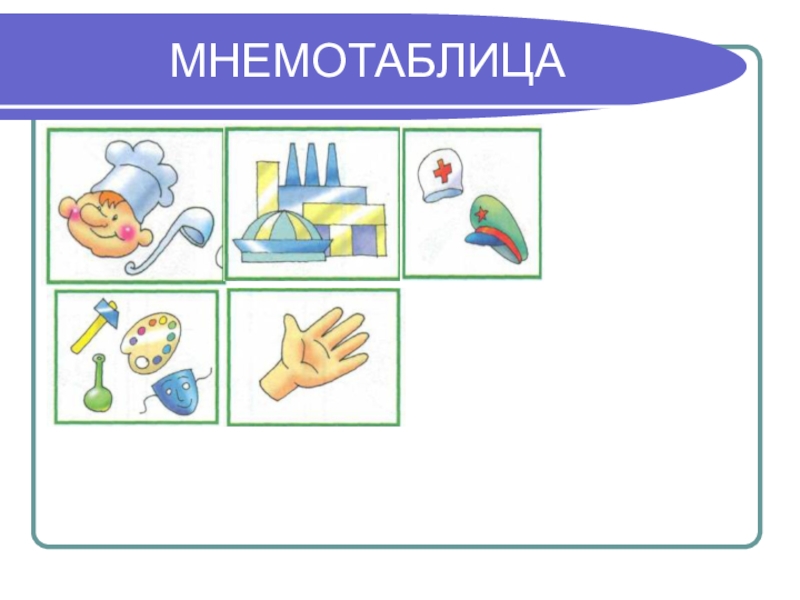 МНЕМОТАБЛИЦА